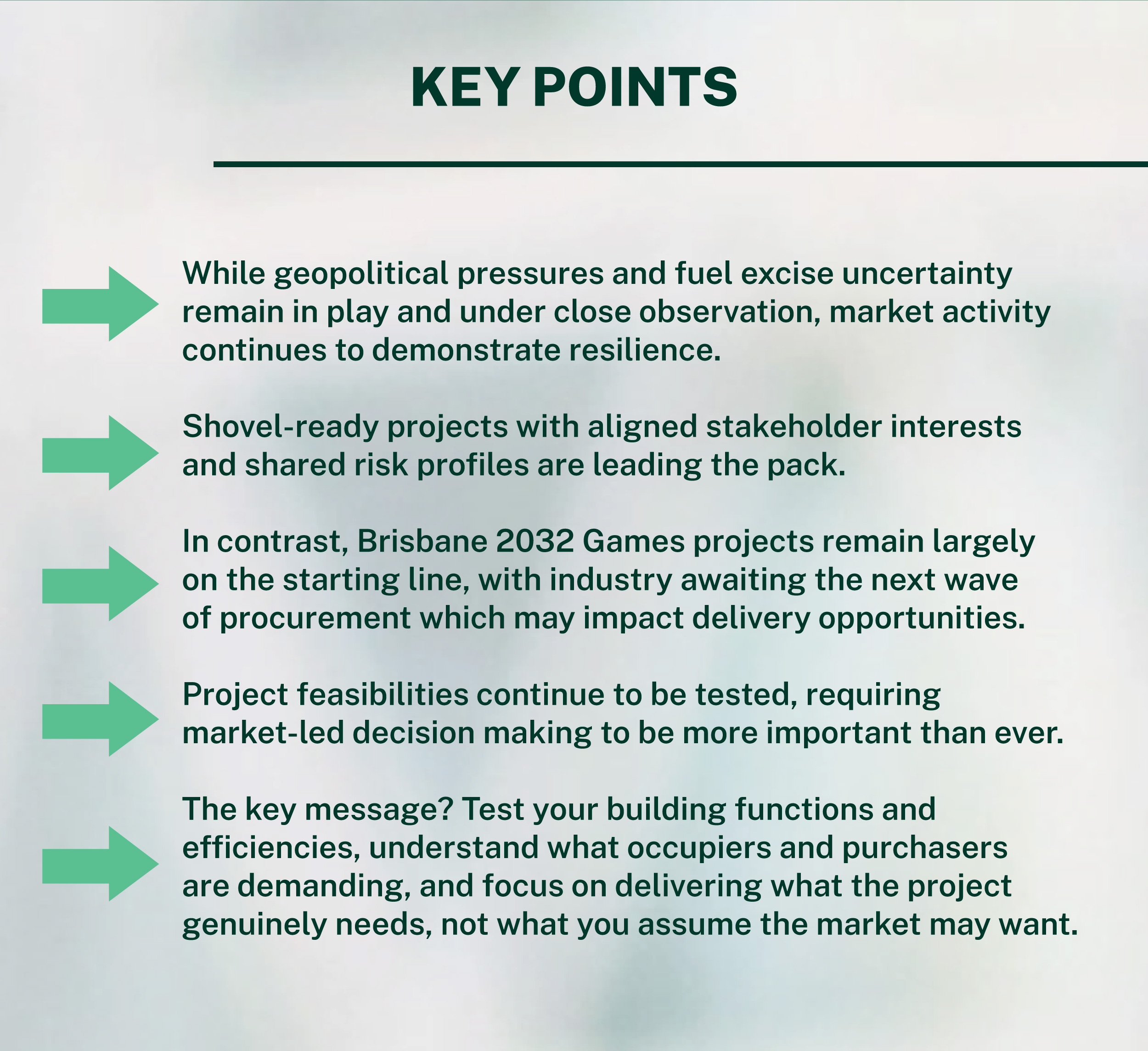 KEY POINTS

While geopolitical pressures and fuel excise uncertainty remain in play and under close observation, market activity continues to demonstrate resilience.

Shovel-ready projects with aligned stakeholder interests and shared risk profiles are leading the pack.

In contrast, Brisbane 2032 Games projects remain largely on the starting line, with industry awaiting the next wave of procurement which may impact delivery opportunities.

Project feasibilities continue to be tested, requiring market-led decision making to be more important than ever.

The key message? Test your building functions and efficiencies, understand what occupiers and purchasers are demanding, and focus on delivering what the project genuinely needs, not what you assume the market may want.